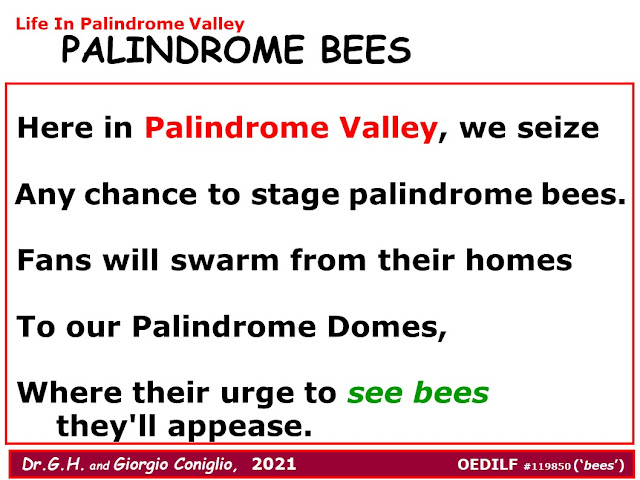 Life In Palindrome Valley
PALINDROME BEES

Here in Palindrome Valley, we seize

Any chance to stage palindrome bees.

Fans will swarm from their homes

To our Palindrome Domes,

Where their urge to see bees they'll appease.

Dr.G.H. and Giorgio Coniglio, 2021

OEDILF #119850 ('bees')